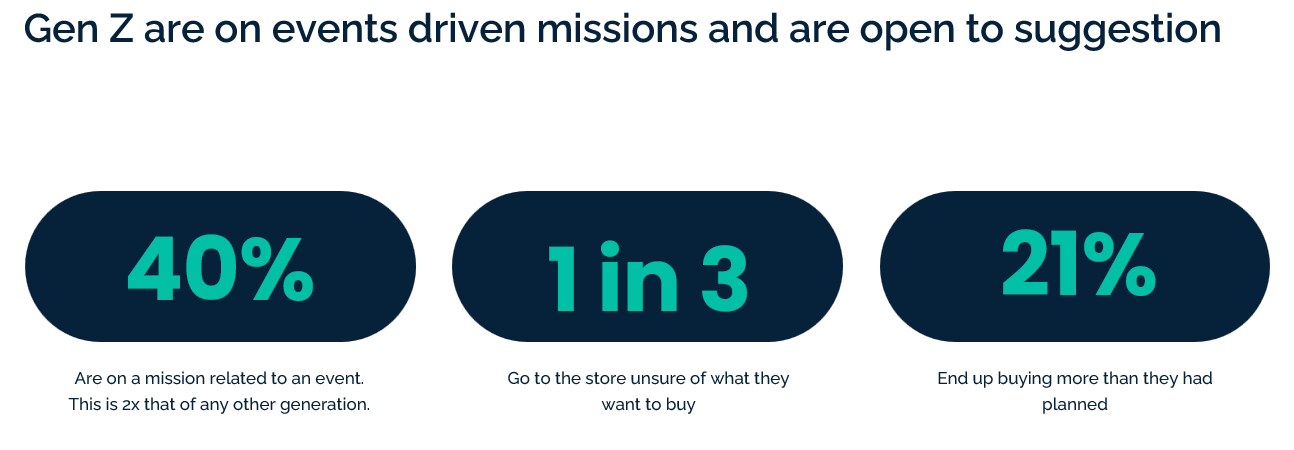 Gen Z are on events driven missions and are open to suggestion

40%

Are on a mission related to an event. This is 2x that of any other generation.

1 in 3

Go to the store unsure of what they want to buy

21%

End up buying more than they had planned